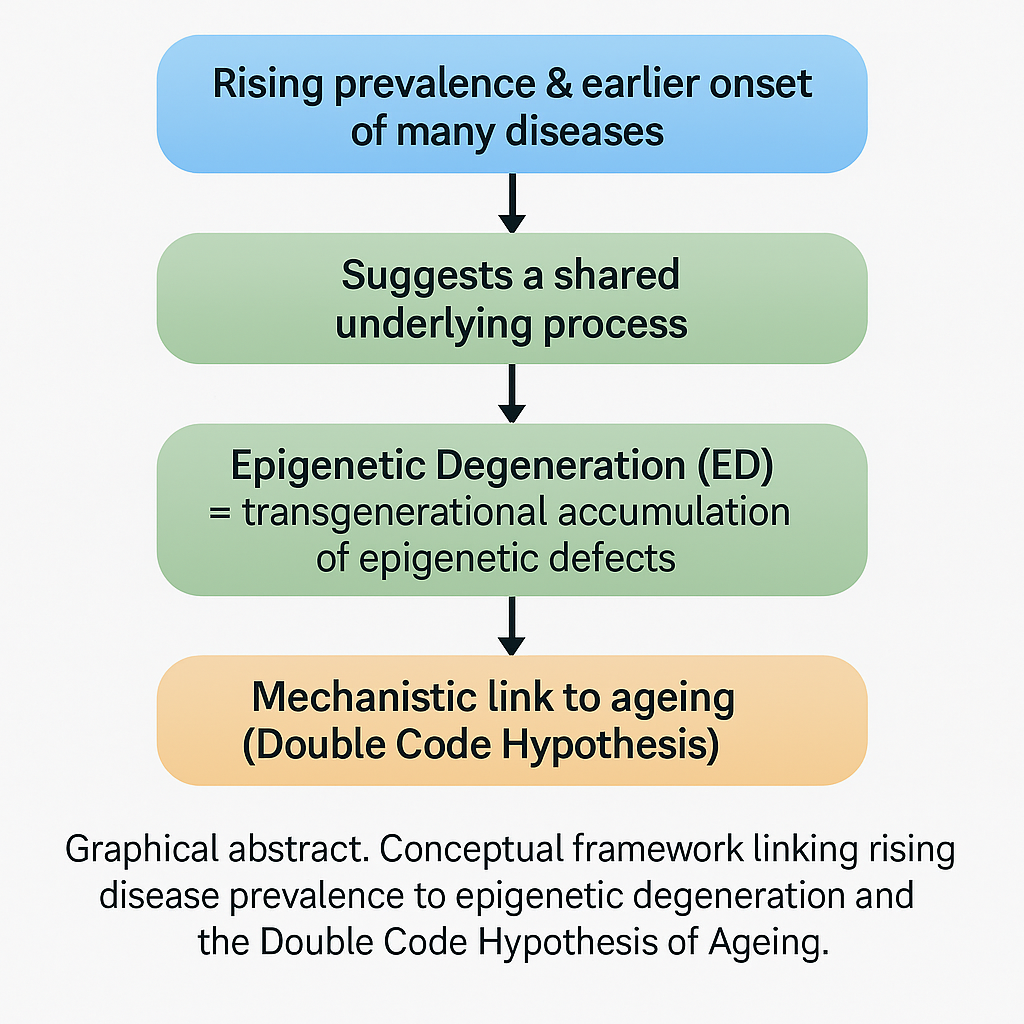 Rising prevalence & earlier onset of many diseases

Suggests a shared underlying process

Epigenetic Degeneration (ED) = transgenerational accumulation of epigenetic defects

Mechanistic link to ageing (Double Code Hypothesis)

Graphical abstract. Conceptual framework linking rising disease prevalence to epigenetic degeneration and the Double Code Hypothesis of Ageing.